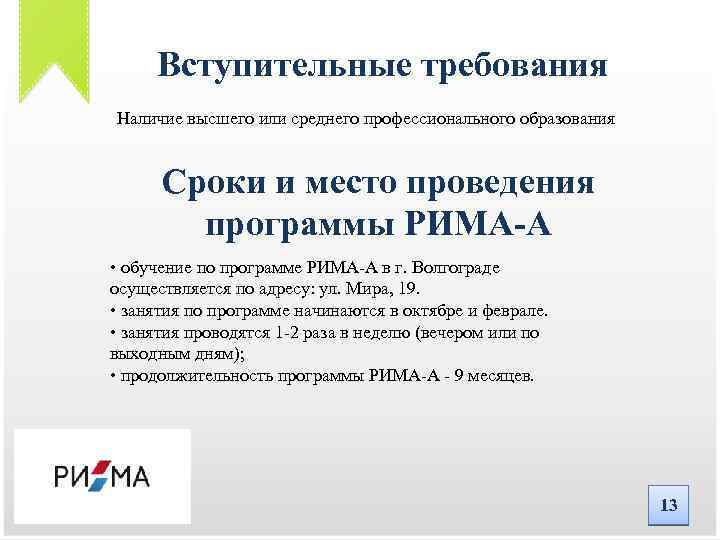 Вступительные требования

Наличие высшего или среднего профессионального образования

Сроки и место проведения программы РИМА-А

• обучение по программе РИМА-А в г. Волгограде осуществляется по адресу: ул. Мира, 19.
• занятия по программе начинаются в октябре и феврале.
• занятия проводятся 1-2 раза в неделю (вечером или по выходным дням);
• продолжительность программы РИМА-А - 9 месяцев.

РИМА

13